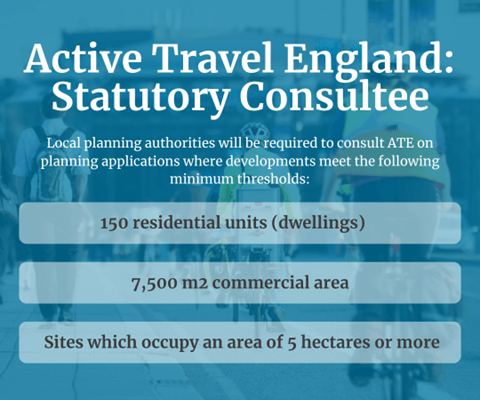 Active Travel England: Statutory Consultee

Local planning authorities will be required to consult ATE on planning applications where developments meet the following minimum thresholds:

150 residential units (dwellings)

7,500 m2 commercial area

Sites which occupy an area of 5 hectares or more